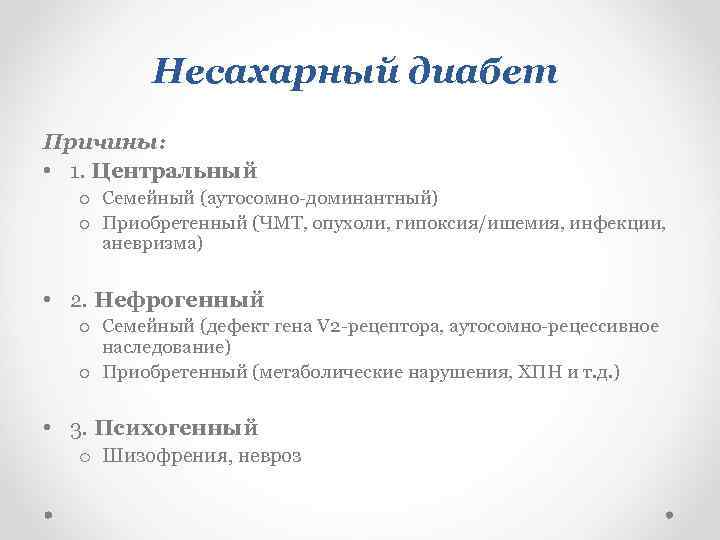 Несахарный диабет

Причины:

• 1. Центральный
  o Семейный (аутосомно-доминантный)
  o Приобретенный (ЧМТ, опухоли, гипоксия/ишемия, инфекции, аневризма)

• 2. Нефрогенный
  o Семейный (дефект гена V2-рецептора, аутосомно-рецессивное наследование)
  o Приобретенный (метаболические нарушения, ХПН и т.д.)

• 3. Психогенный
  o Шизофрения, невроз